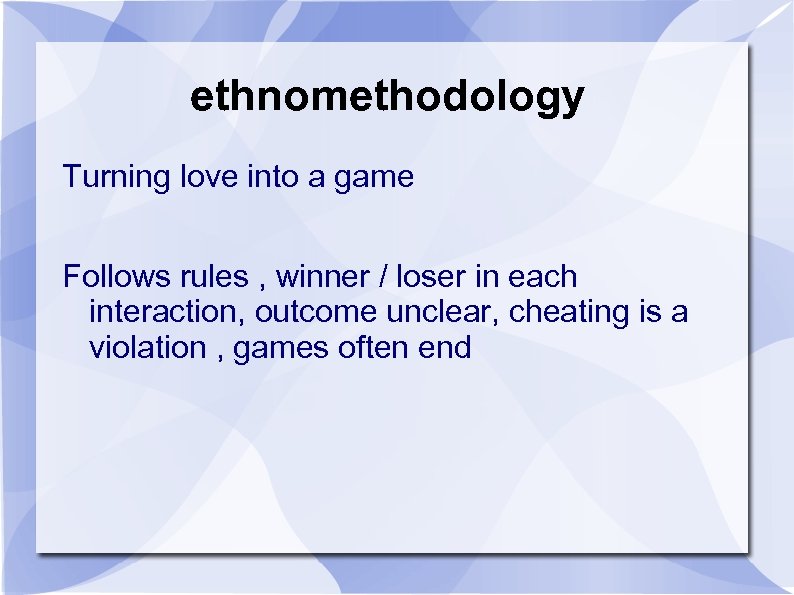 ethnomethodology

Turning love into a game

Follows rules , winner / loser in each interaction, outcome unclear, cheating is a violation , games often end